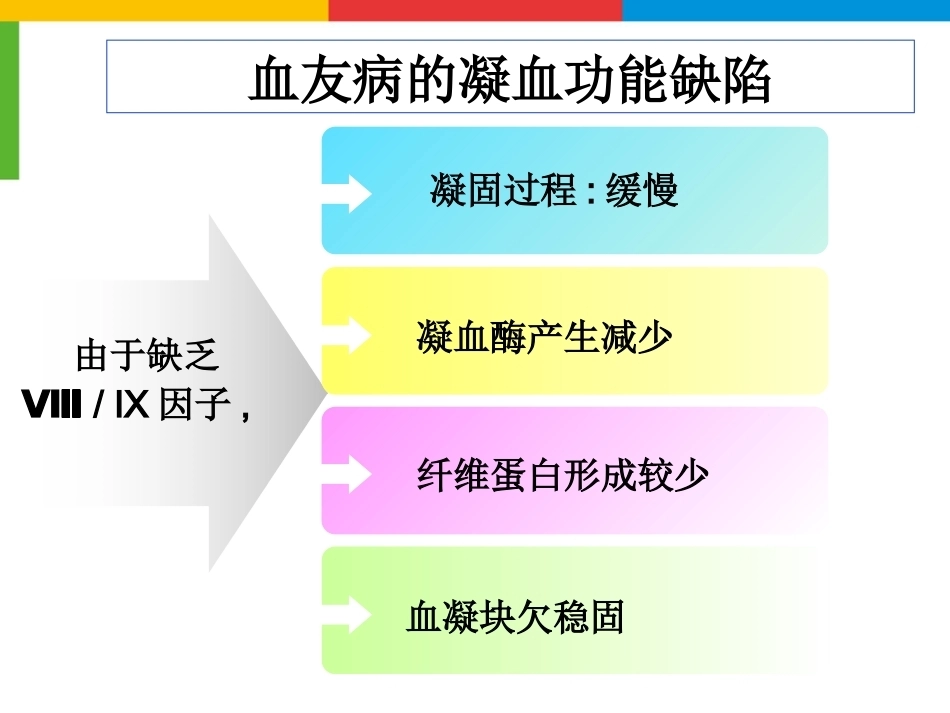 血友病的凝血功能缺陷

由于缺乏
VIII / IX 因子，

凝固过程：缓慢

凝血酶产生减少

纤维蛋白形成较少

血凝块欠稳固